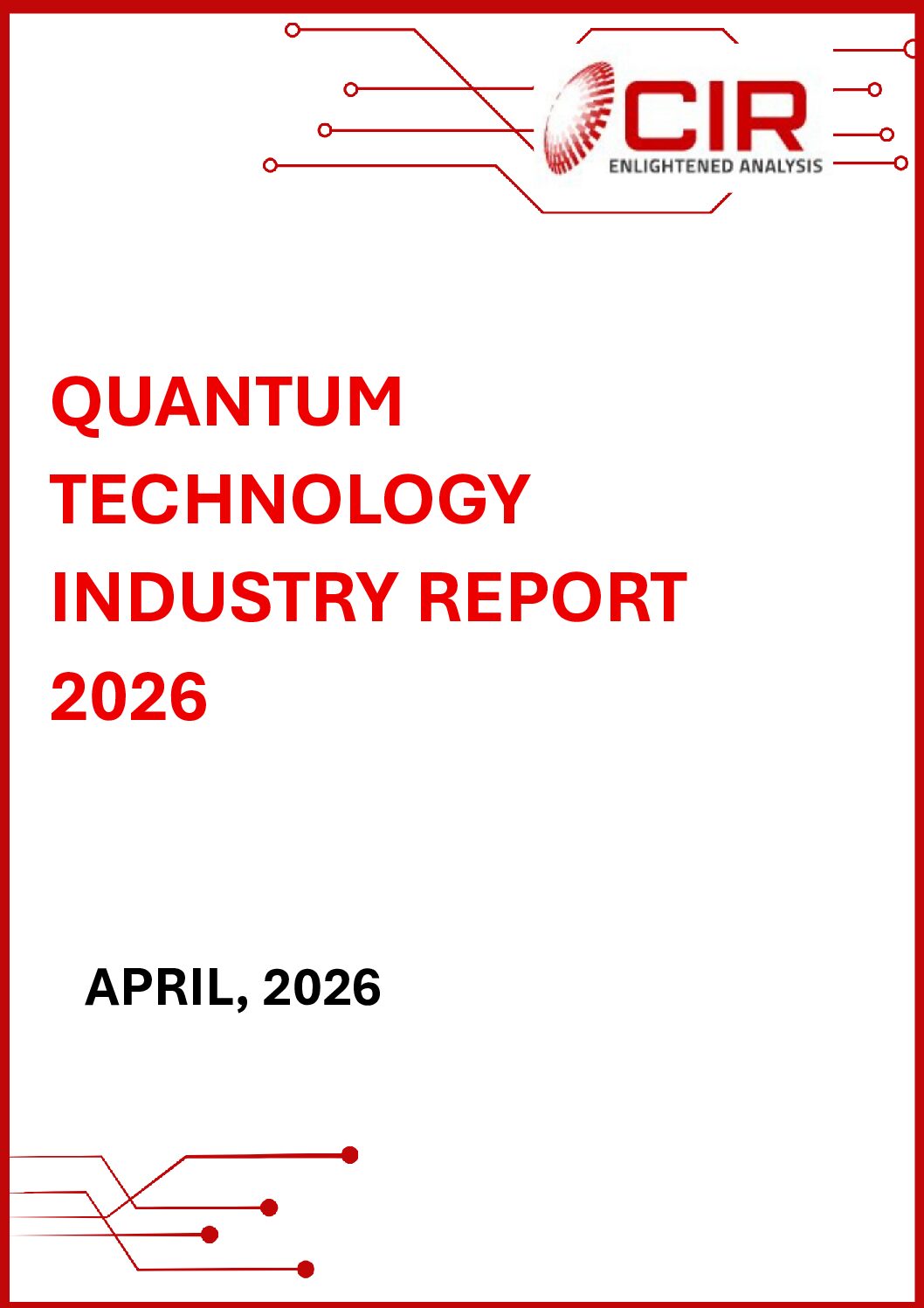 CIR
ENLIGHTENED ANALYSIS

QUANTUM TECHNOLOGY INDUSTRY REPORT 2026

APRIL, 2026